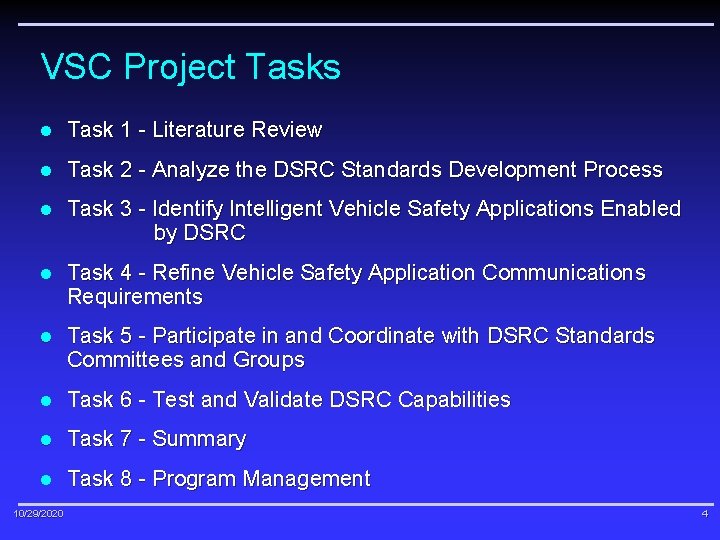 VSC Project Tasks

- Task 1 - Literature Review
- Task 2 - Analyze the DSRC Standards Development Process
- Task 3 - Identify Intelligent Vehicle Safety Applications Enabled by DSRC
- Task 4 - Refine Vehicle Safety Application Communications Requirements
- Task 5 - Participate in and Coordinate with DSRC Standards Committees and Groups
- Task 6 - Test and Validate DSRC Capabilities
- Task 7 - Summary
- Task 8 - Program Management

10/29/2020

4